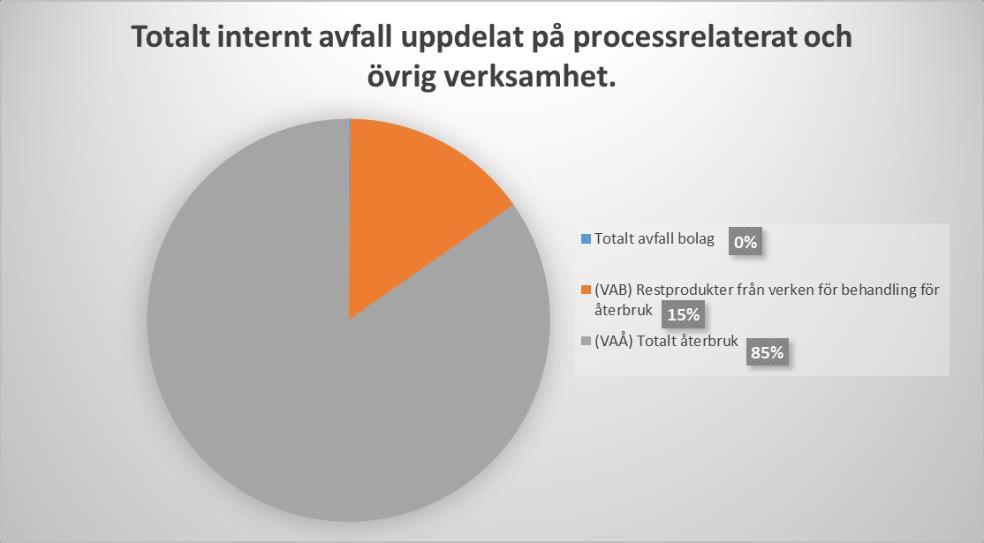 Totalt internt avfall uppdelat på processrelaterat och övrig verksamhet.

Totalt avfall bolag 0%

(VAB) Restprodukter från verken för behandling för återbruk 15%

(VAÅ) Totalt återbruk 85%